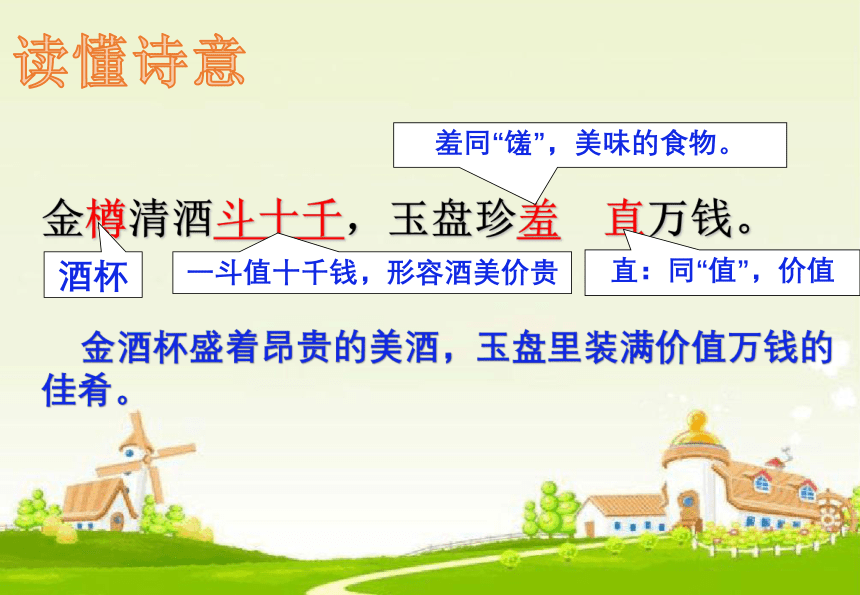 读懂诗意

羞同“馐”，美味的食物。

金樽清酒斗十千，玉盘珍羞　直万钱。

酒杯

一斗值十千钱，形容酒美价贵

直：同“值”，价值

金酒杯盛着昂贵的美酒，玉盘里装满价值万钱的佳肴。